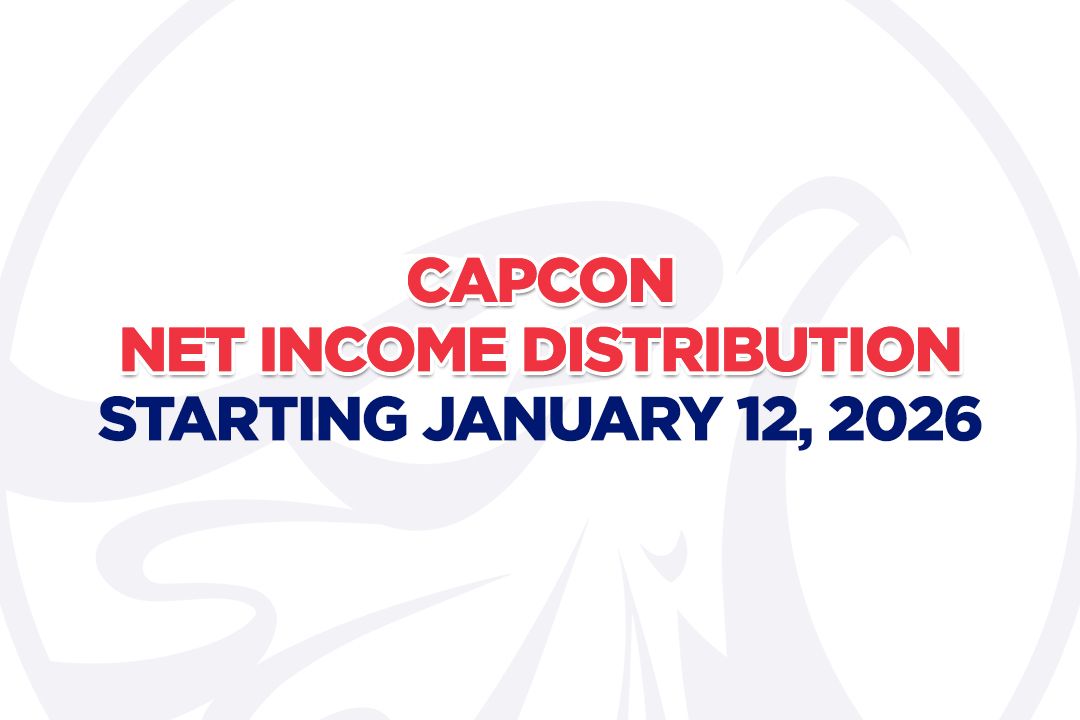 CAPCON
NET INCOME DISTRIBUTION
STARTING JANUARY 12, 2026